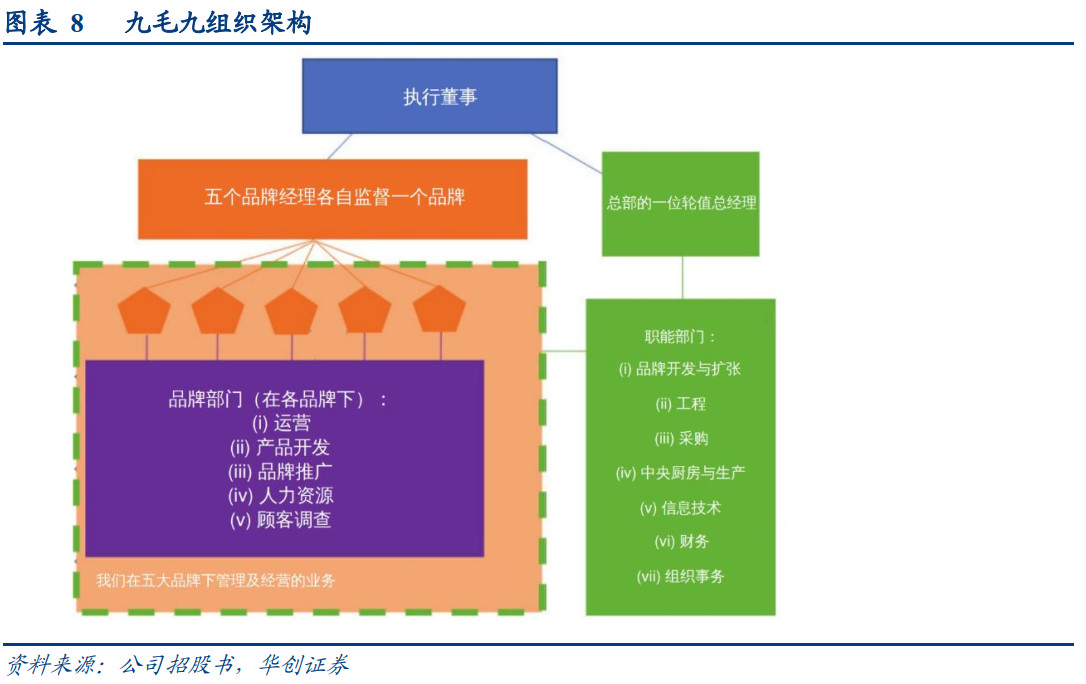 图表 8　九毛九组织架构

执行董事

五个品牌经理各自监督一个品牌

总部的一位轮值总经理

品牌部门（在各品牌下）：
(i) 运营
(ii) 产品开发
(iii) 品牌推广
(iv) 人力资源
(v) 顾客调查

我们在五大品牌下管理及经营的业务

职能部门：
(i) 品牌开发与扩张
(ii) 工程
(iii) 采购
(iv) 中央厨房与生产
(v) 信息技术
(vi) 财务
(vii) 组织事务

资料来源：公司招股书，华创证券